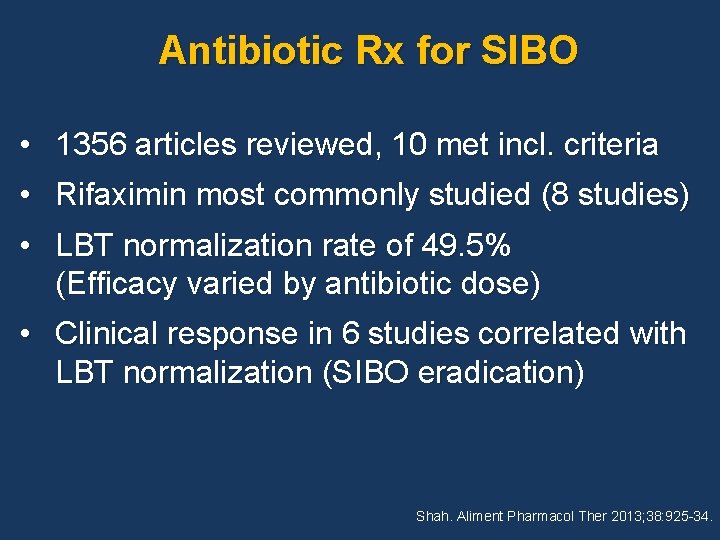 Antibiotic Rx for SIBO

• 1356 articles reviewed, 10 met incl. criteria

• Rifaximin most commonly studied (8 studies)

• LBT normalization rate of 49.5% (Efficacy varied by antibiotic dose)

• Clinical response in 6 studies correlated with LBT normalization (SIBO eradication)

Shah. Aliment Pharmacol Ther 2013;38:925-34.